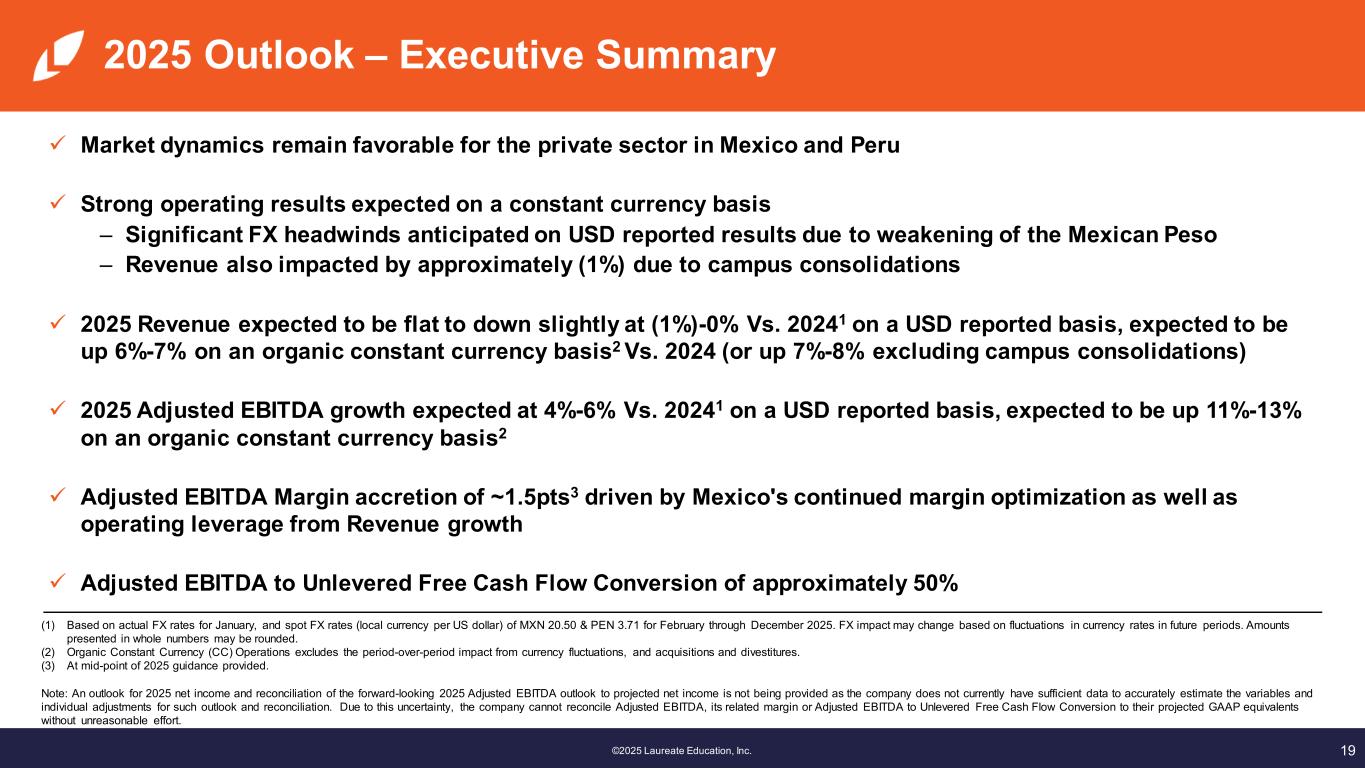 2025 Outlook – Executive Summary

✓ Market dynamics remain favorable for the private sector in Mexico and Peru

✓ Strong operating results expected on a constant currency basis
– Significant FX headwinds anticipated on USD reported results due to weakening of the Mexican Peso
– Revenue also impacted by approximately (1%) due to campus consolidations

✓ 2025 Revenue expected to be flat to down slightly at (1%)-0% Vs. 2024$^1$ on a USD reported basis, expected to be up 6%-7% on an organic constant currency basis$^2$ Vs. 2024 (or up 7%-8% excluding campus consolidations)

✓ 2025 Adjusted EBITDA growth expected at 4%-6% Vs. 2024$^1$ on a USD reported basis, expected to be up 11%-13% on an organic constant currency basis$^2$

✓ Adjusted EBITDA Margin accretion of ~1.5pts$^3$ driven by Mexico's continued margin optimization as well as operating leverage from Revenue growth

✓ Adjusted EBITDA to Unlevered Free Cash Flow Conversion of approximately 50%

(1) Based on actual FX rates for January, and spot FX rates (local currency per US dollar) of MXN 20.50 & PEN 3.71 for February through December 2025. FX impact may change based on fluctuations in currency rates in future periods. Amounts presented in whole numbers may be rounded.
(2) Organic Constant Currency (CC) Operations excludes the period-over-period impact from currency fluctuations, and acquisitions and divestitures.
(3) At mid-point of 2025 guidance provided.

Note: An outlook for 2025 net income and reconciliation of the forward-looking 2025 Adjusted EBITDA outlook to projected net income is not being provided as the company does not currently have sufficient data to accurately estimate the variables and individual adjustments for such outlook and reconciliation. Due to this uncertainty, the company cannot reconcile Adjusted EBITDA, its related margin or Adjusted EBITDA to Unlevered Free Cash Flow Conversion to their projected GAAP equivalents without unreasonable effort.

©2025 Laureate Education, Inc.

19